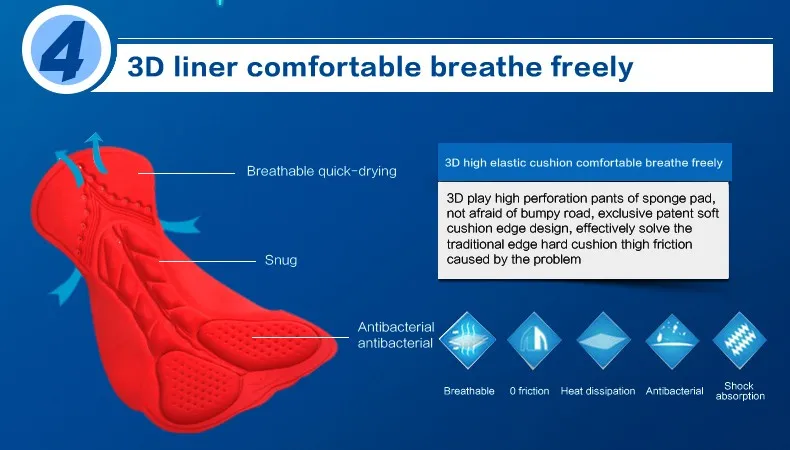 4

3D liner comfortable breathe freely

Breathable quick-drying

Snug

Antibacterial
antibacterial

3D high elastic cushion comfortable breathe freely

3D play high perforation pants of sponge pad, not afraid of bumpy road, exclusive patent soft cushion edge design, effectively solve the traditional edge hard cushion thigh friction caused by the problem

Breathable

0 friction

Heat dissipation

Antibacterial

Shock
absorption